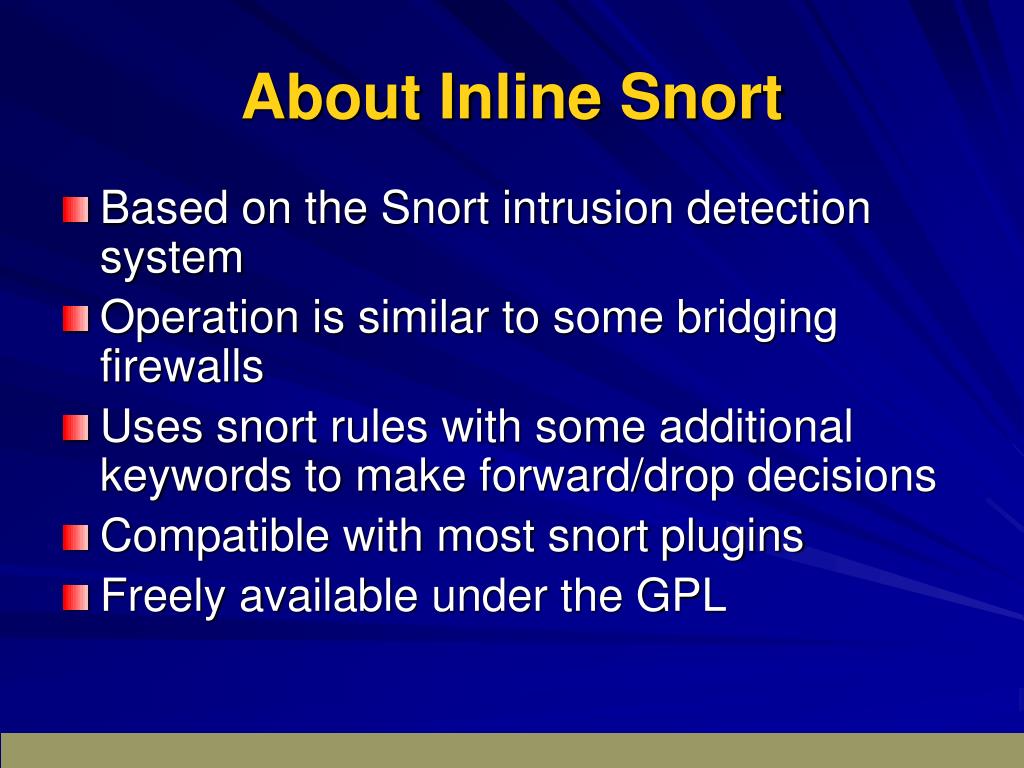 About Inline Snort

Based on the Snort intrusion detection system

Operation is similar to some bridging firewalls

Uses snort rules with some additional keywords to make forward/drop decisions

Compatible with most snort plugins

Freely available under the GPL